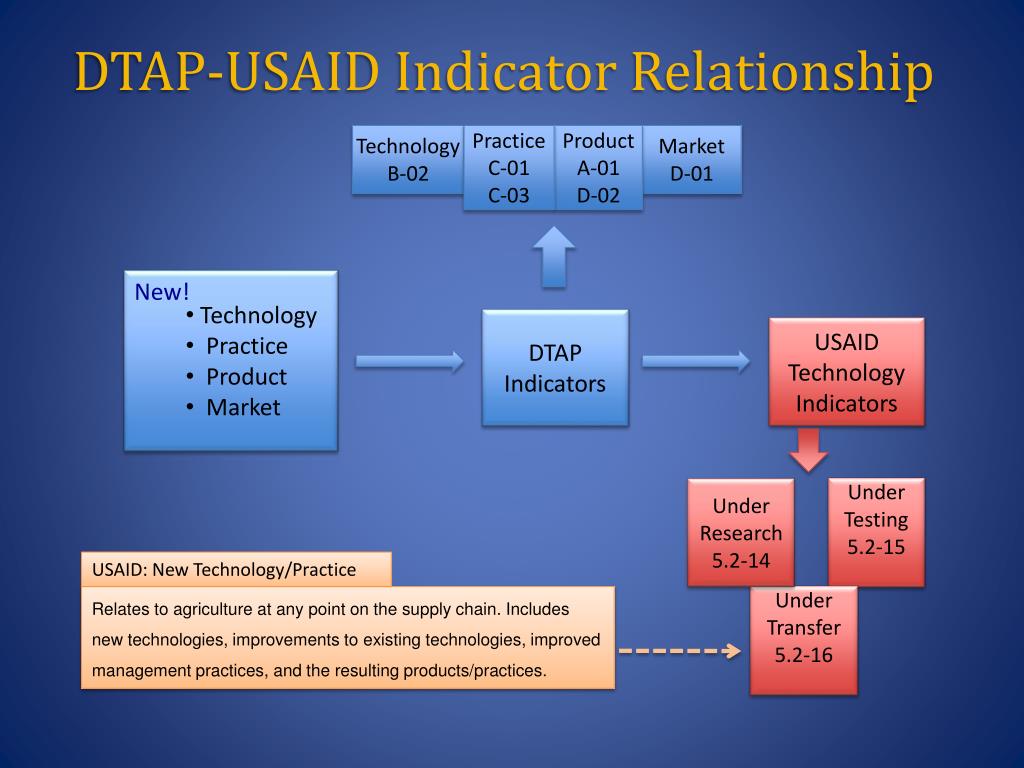 DTAP-USAID Indicator Relationship

Technology
B-02

Practice
C-01
C-03

Product
A-01
D-02

Market
D-01

New!
• Technology
• Practice
• Product
• Market

DTAP
Indicators

USAID
Technology
Indicators

Under
Research
5.2-14

Under
Testing
5.2-15

Under
Transfer
5.2-16

USAID: New Technology/Practice

Relates to agriculture at any point on the supply chain. Includes new technologies, improvements to existing technologies, improved management practices, and the resulting products/practices.